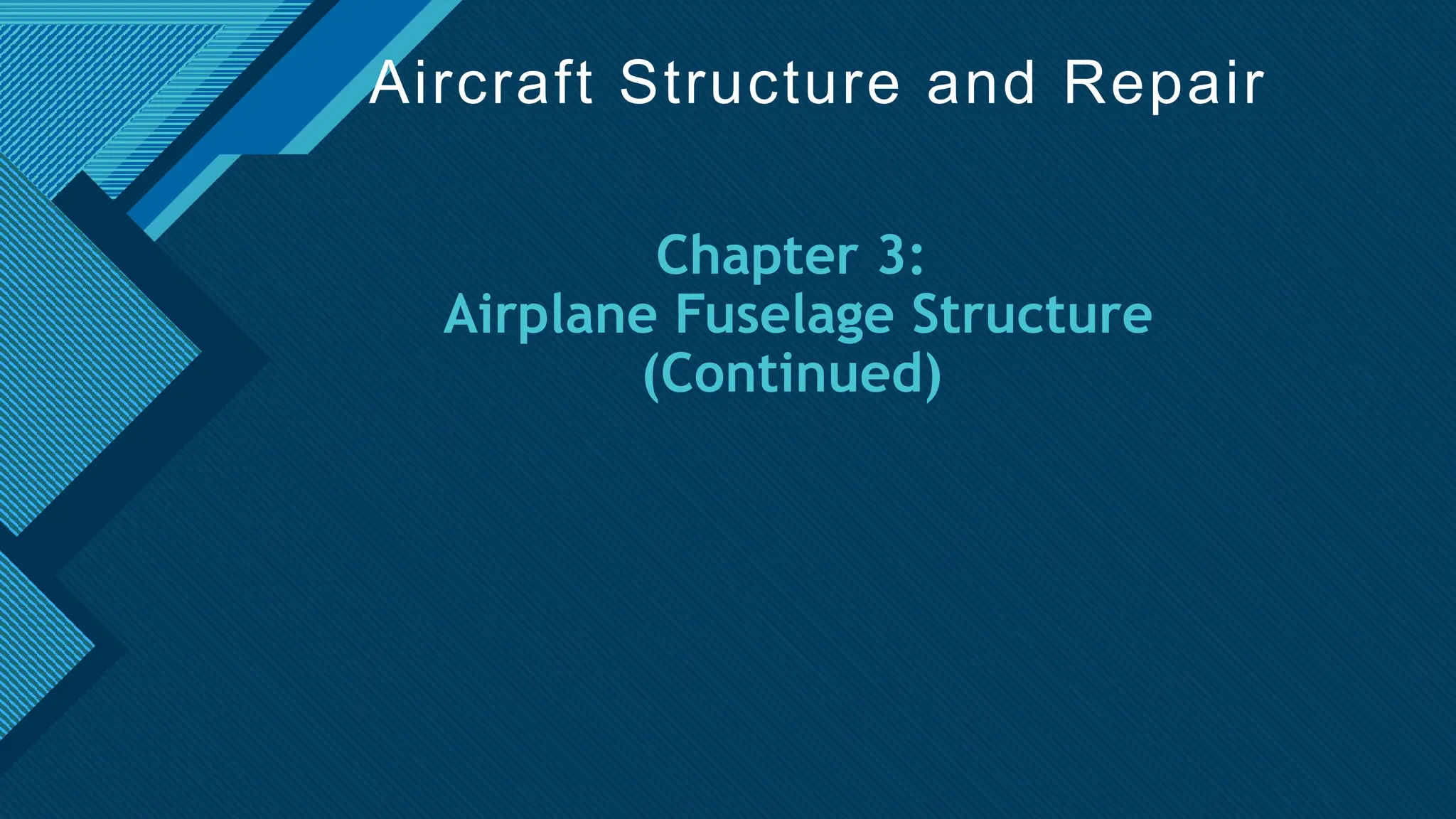 Aircraft Structure and Repair

Chapter 3:
Airplane Fuselage Structure
(Continued)